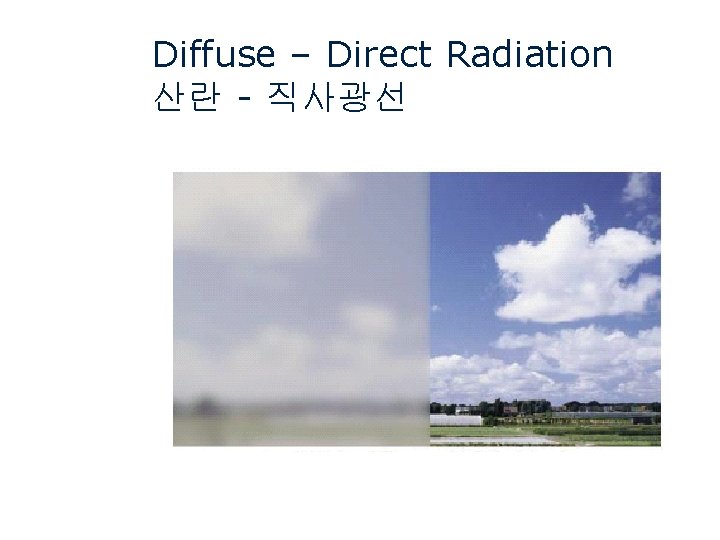 Diffuse – Direct Radiation
산란 - 직사광선